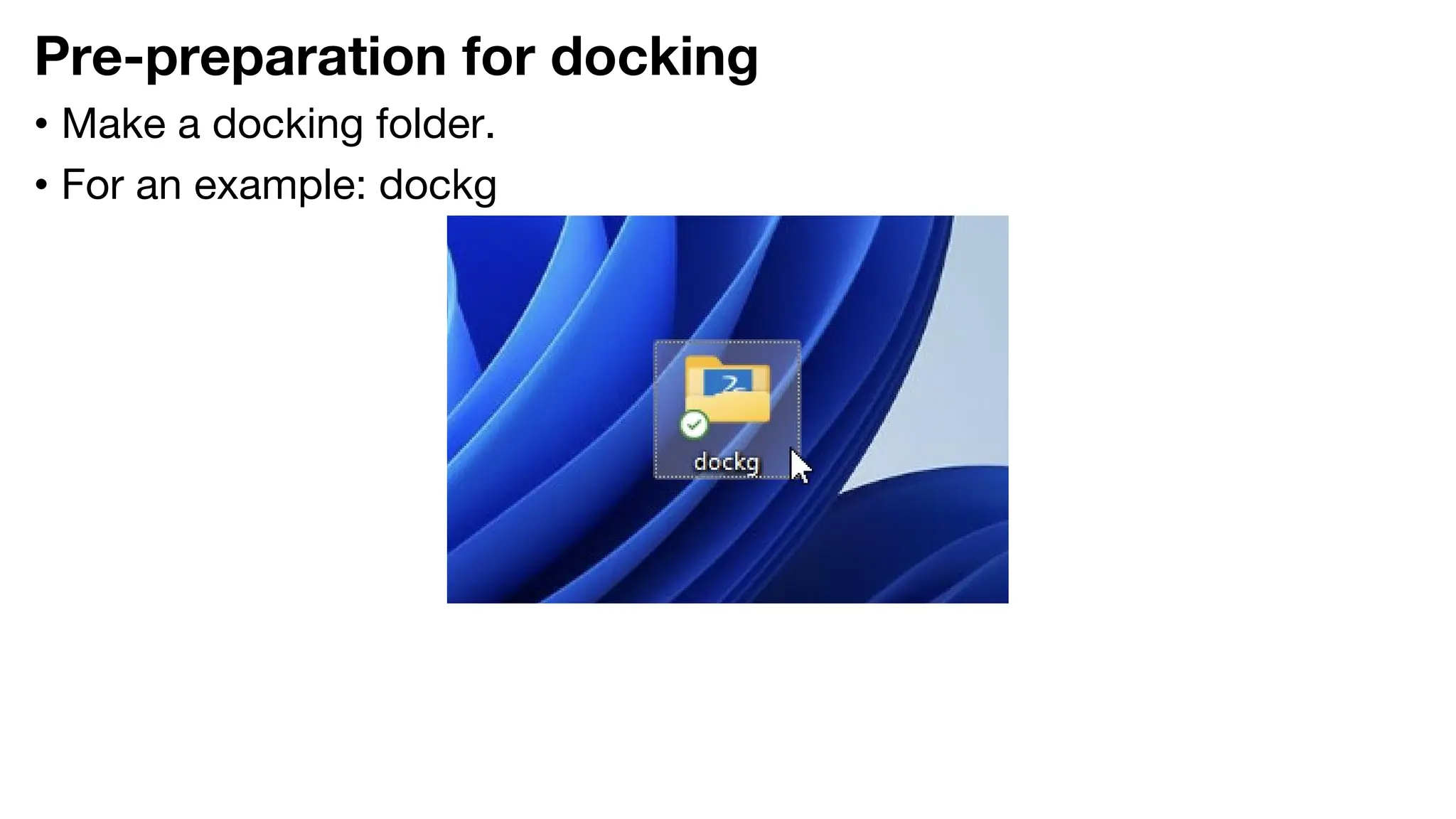 Pre-preparation for docking

• Make a docking folder.

• For an example: dockg

dockg